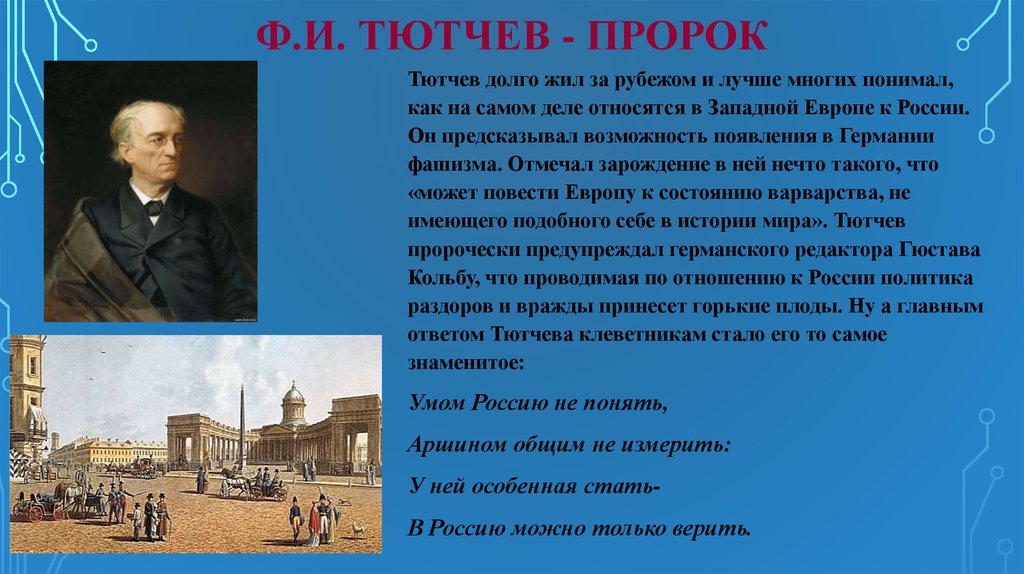 Ф.И. ТЮТЧЕВ - ПРОРОК

Тютчев долго жил за рубежом и лучше многих понимал, как на самом деле относятся в Западной Европе к России. Он предсказывал возможность появления в Германии фашизма. Отмечал зарождение в ней нечто такого, что «может повести Европу к состоянию варварства, не имеющего подобного себе в истории мира». Тютчев пророчески предупреждал германского редактора Гюстава Кольбу, что проводимая по отношению к России политика раздоров и вражды принесет горькие плоды. Ну а главным ответом Тютчева клеветникам стало его то самое знаменитое:

Умом Россию не понять,

Аршином общим не измерить:

У ней особенная стать-

В Россию можно только верить.